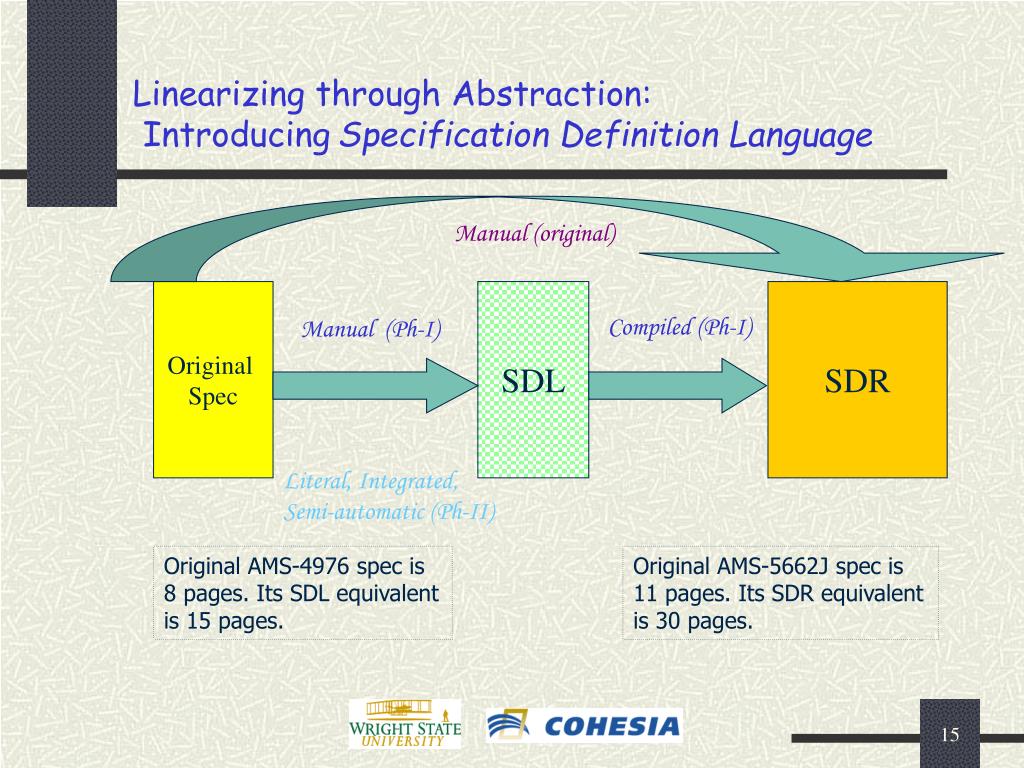 Linearizing through Abstraction:
Introducing Specification Definition Language

Manual (original)

Original Spec

Manual (Ph-I)

SDL

Compiled (Ph-I)

SDR

Literal, Integrated, Semi-automatic (Ph-II)

Original AMS-4976 spec is 8 pages. Its SDL equivalent is 15 pages.

Original AMS-5662J spec is 11 pages. Its SDR equivalent is 30 pages.

WRIGHT STATE UNIVERSITY

COHESIA

15